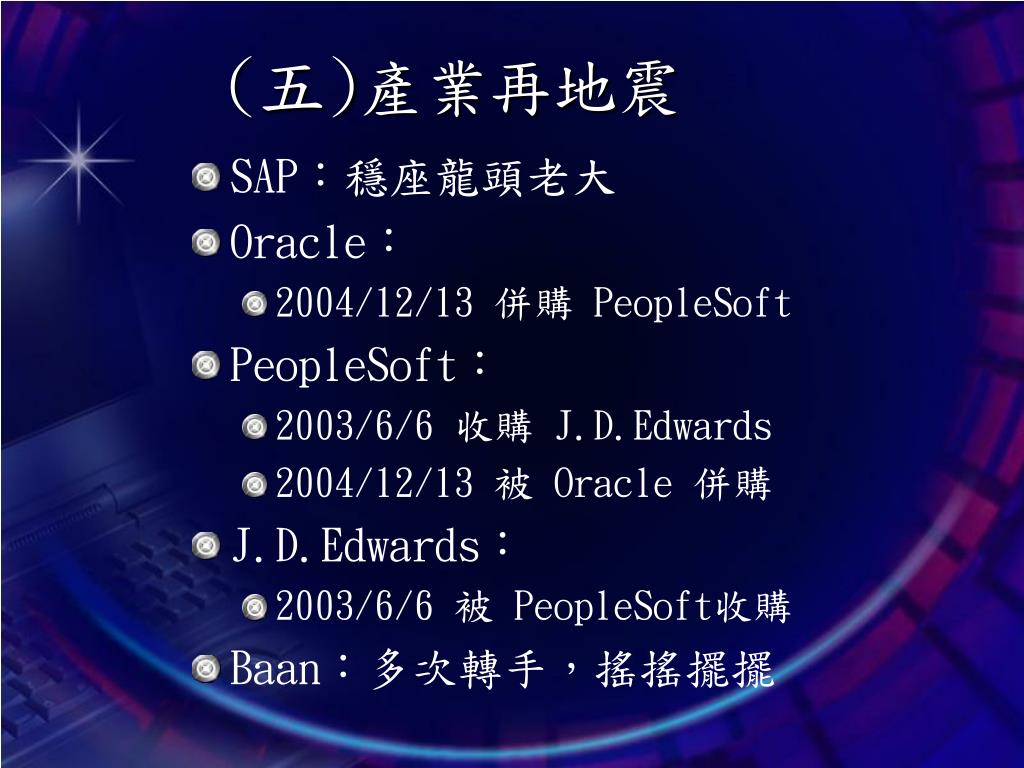 (五)產業再地震

SAP：穩座龍頭老大

Oracle：

2004/12/13 併購 PeopleSoft

PeopleSoft：

2003/6/6 收購 J.D.Edwards

2004/12/13 被 Oracle 併購

J.D.Edwards：

2003/6/6 被 PeopleSoft收購

Baan：多次轉手，搖搖擺擺